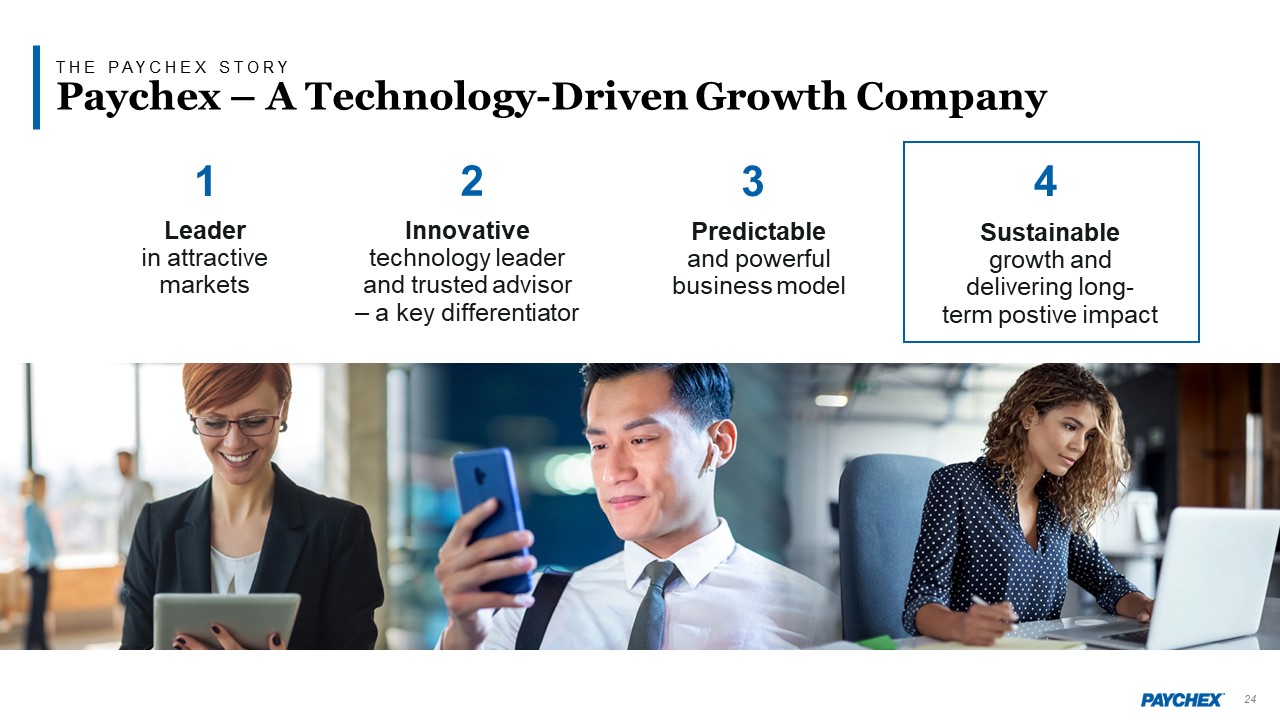 THE PAYCHEX STORY
Paychex – A Technology-Driven Growth Company

1
Leader in attractive markets

2
Innovative technology leader and trusted advisor – a key differentiator

3
Predictable and powerful business model

4
Sustainable growth and delivering long-term postive impact

PAYCHEX 24